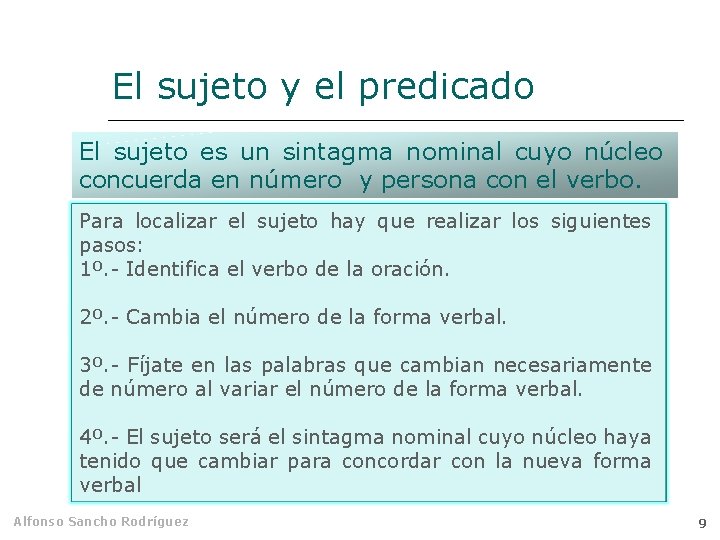 El sujeto y el predicado

El sujeto es un sintagma nominal cuyo núcleo concuerda en número y persona con el verbo.

Para localizar el sujeto hay que realizar los siguientes pasos:
1º.- Identifica el verbo de la oración.

2º.- Cambia el número de la forma verbal.

3º.- Fíjate en las palabras que cambian necesariamente de número al variar el número de la forma verbal.

4º.- El sujeto será el sintagma nominal cuyo núcleo haya tenido que cambiar para concordar con la nueva forma verbal

Alfonso Sancho Rodríguez

9